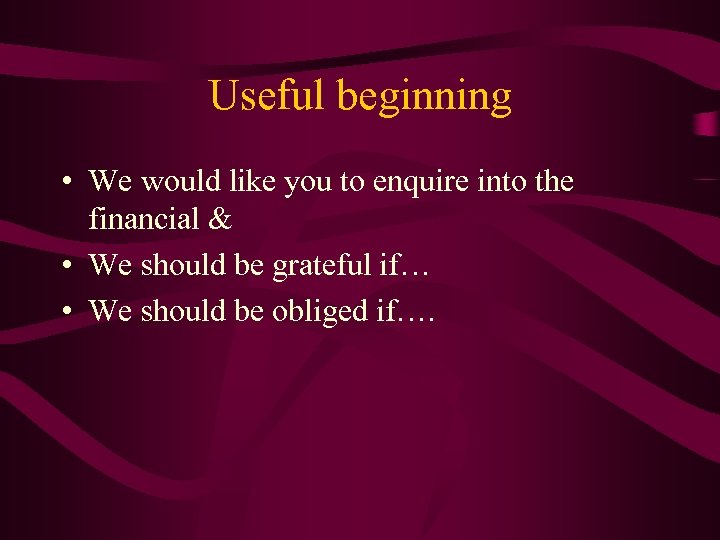 Useful beginning

• We would like you to enquire into the financial &
• We should be grateful if…
• We should be obliged if….